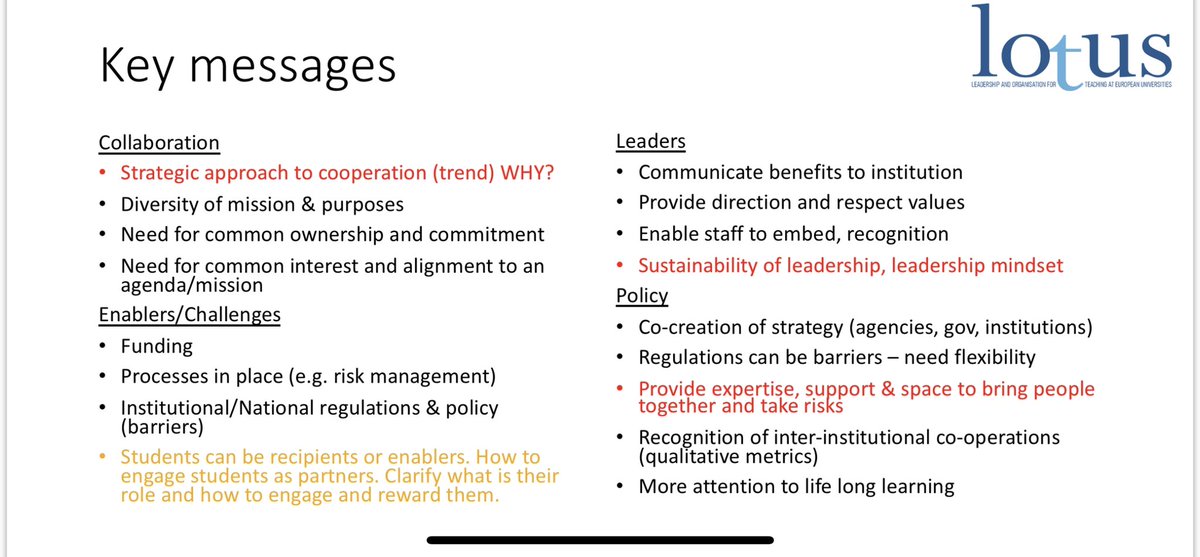 Key messages

lotus
LEADERSHIP AND ORGANISATION FOR TEACHING AT EUROPEAN UNIVERSITIES

Collaboration
• Strategic approach to cooperation (trend) WHY?
• Diversity of mission & purposes
• Need for common ownership and commitment
• Need for common interest and alignment to an agenda/mission

Enablers/Challenges
• Funding
• Processes in place (e.g. risk management)
• Institutional/National regulations & policy (barriers)
• Students can be recipients or enablers. How to engage students as partners. Clarify what is their role and how to engage and reward them.

Leaders
• Communicate benefits to institution
• Provide direction and respect values
• Enable staff to embed, recognition
• Sustainability of leadership, leadership mindset

Policy
• Co-creation of strategy (agencies, gov, institutions)
• Regulations can be barriers – need flexibility
• Provide expertise, support & space to bring people together and take risks
• Recognition of inter-institutional co-operations (qualitative metrics)
• More attention to life long learning